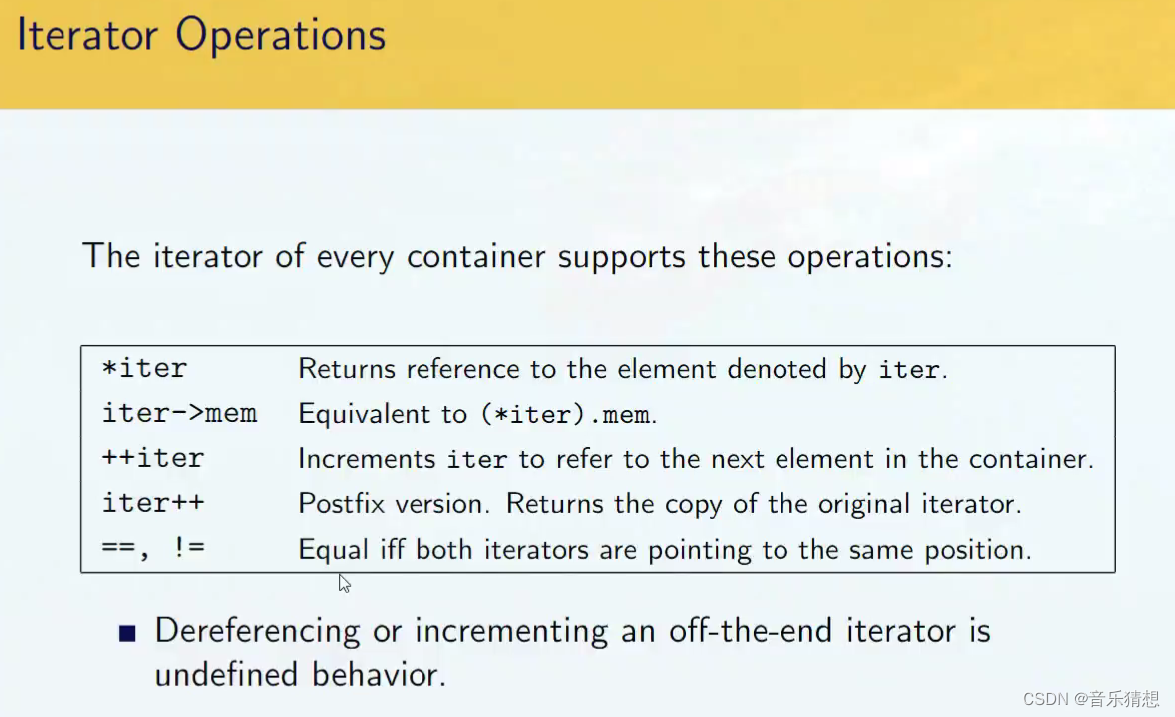 Iterator Operations

The iterator of every container supports these operations:

| | |
|---|---|
| *iter | Returns reference to the element denoted by iter. |
| iter->mem | Equivalent to (*iter).mem. |
| ++iter | Increments iter to refer to the next element in the container. |
| iter++ | Postfix version. Returns the copy of the original iterator. |
| ==, != | Equal iff both iterators are pointing to the same position. |

■ Dereferencing or incrementing an off-the-end iterator is undefined behavior.

CSDN @音乐猜想